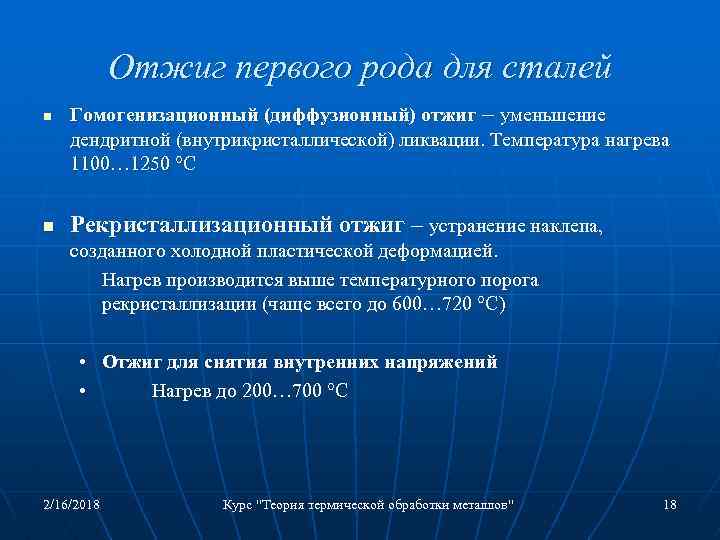 Отжиг первого рода для сталей

▪ **Гомогенизационный (диффузионный) отжиг** – уменьшение дендритной (внутрикристаллической) ликвации. Температура нагрева 1100…1250 °С

▪ **Рекристаллизационный отжиг** – устранение наклепа, созданного холодной пластической деформацией.

Нагрев производится выше температурного порога рекристаллизации (чаще всего до 600…720 °С)

• **Отжиг для снятия внутренних напряжений**
• Нагрев до 200…700 °С

2/16/2018
Курс "Теория термической обработки металлов"
18